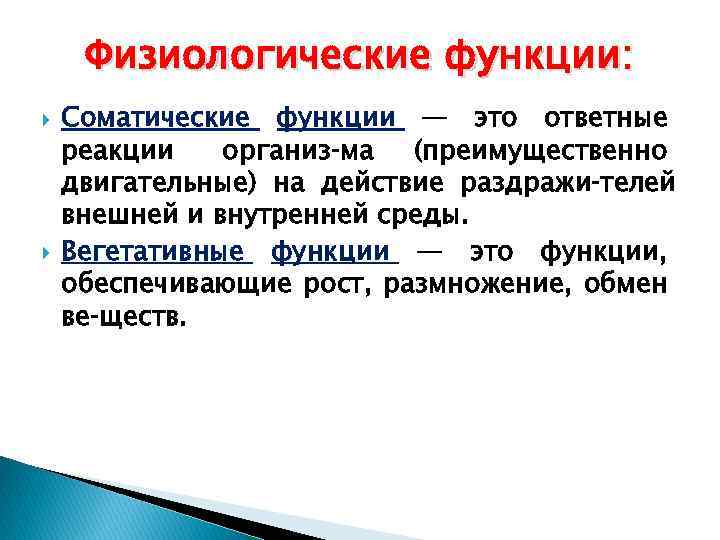 Физиологические функции:

Соматические функции — это ответные реакции организ-ма (преимущественно двигательные) на действие раздражи-телей внешней и внутренней среды.

Вегетативные функции — это функции, обеспечивающие рост, размножение, обмен ве-ществ.